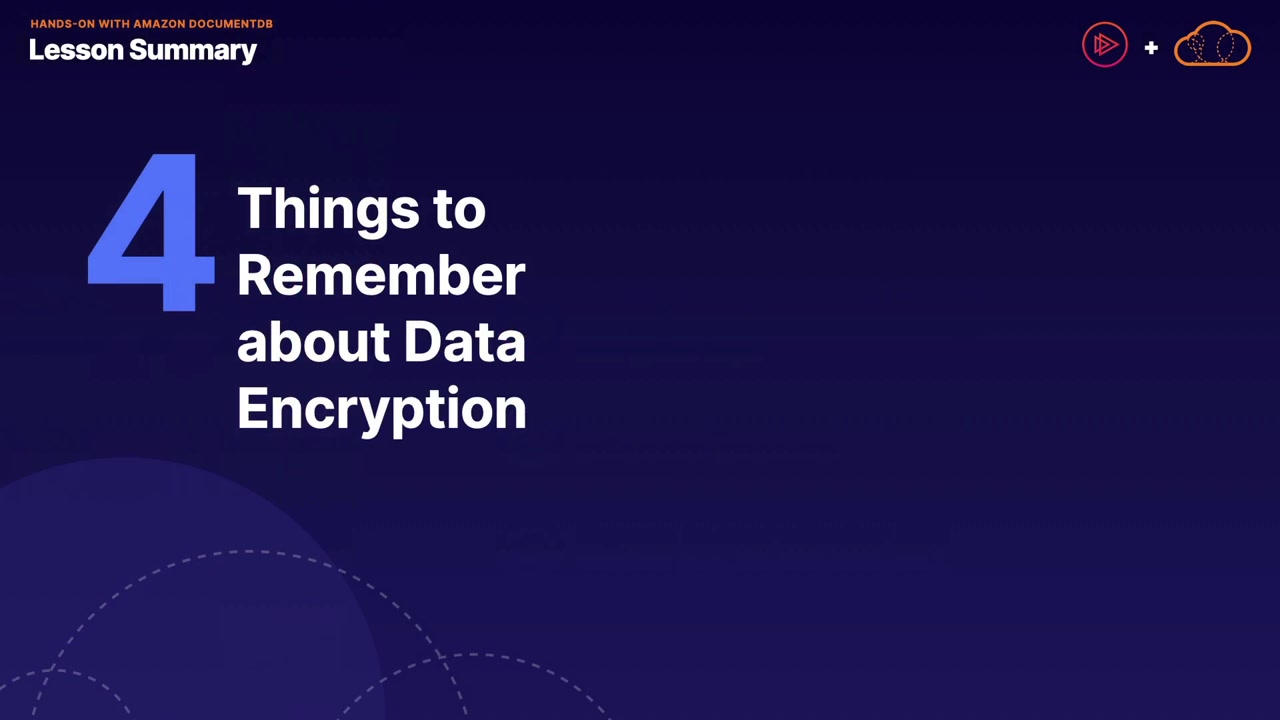 HANDS-ON WITH AMAZON DOCUMENTDB
Lesson Summary

+

4 Things to Remember about Data Encryption